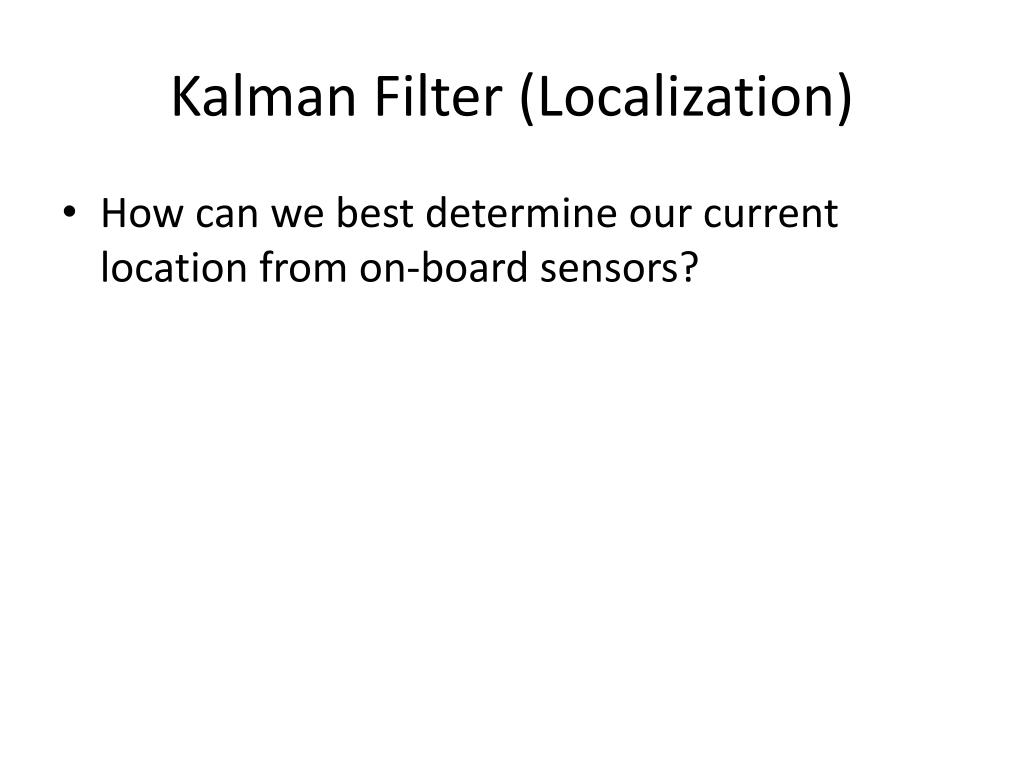 Kalman Filter (Localization)

• How can we best determine our current location from on-board sensors?